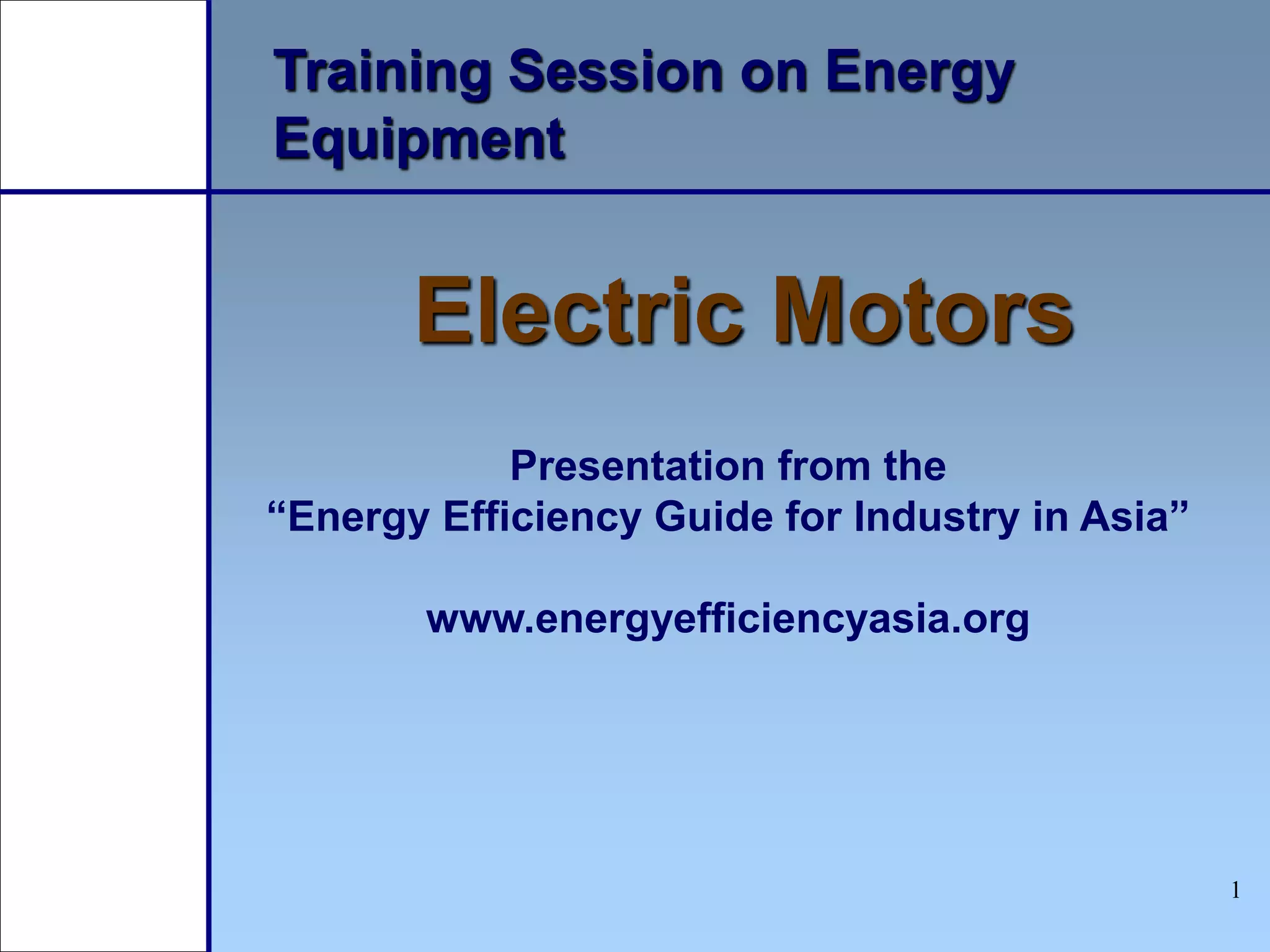 Training Session on Energy Equipment

Electric Motors

Presentation from the
“Energy Efficiency Guide for Industry in Asia”

www.energyefficiencyasia.org

1